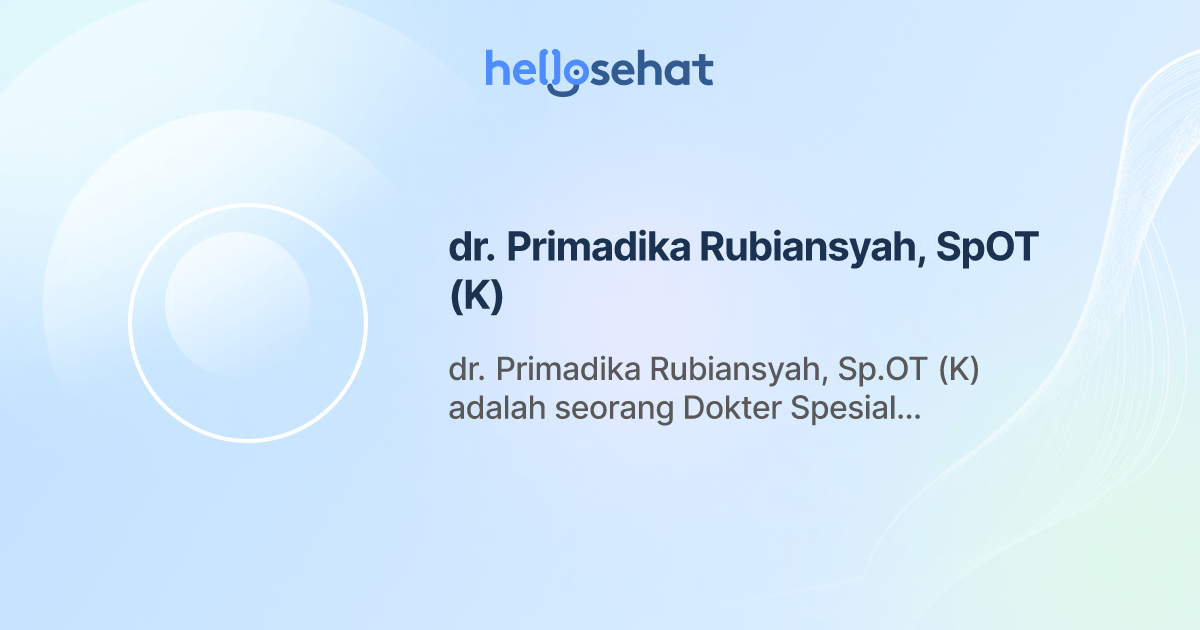 hellosehat

dr. Primadika Rubiansyah, SpOT (K)

dr. Primadika Rubiansyah, Sp.OT (K) adalah seorang Dokter Spesial...